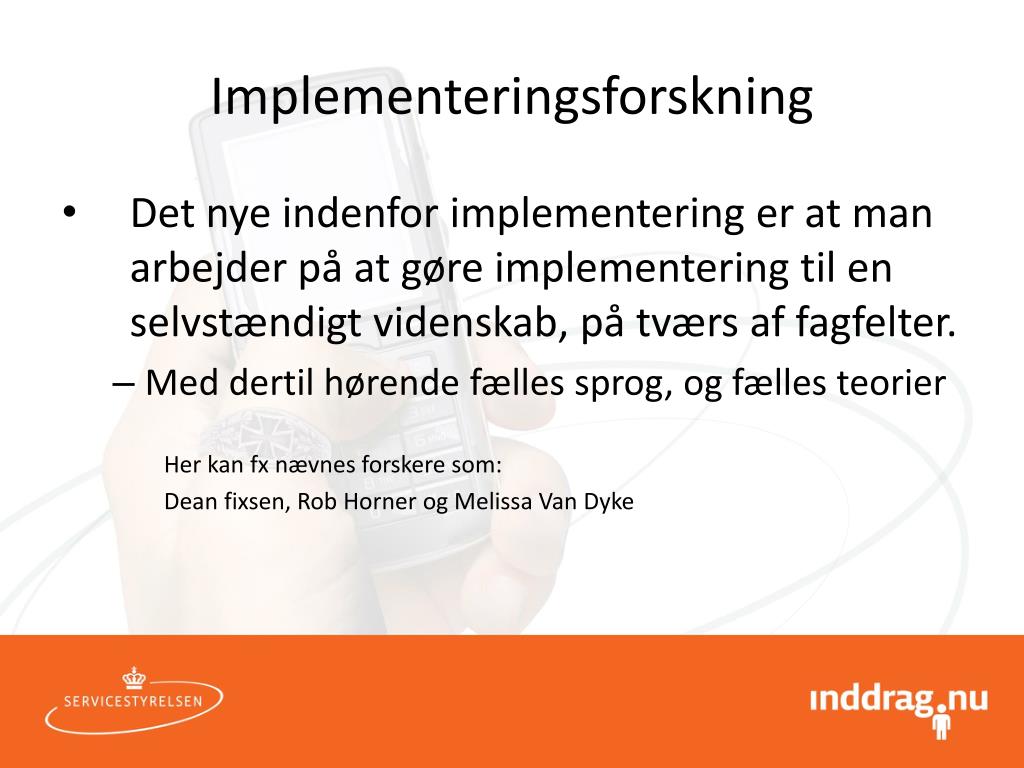 Implementeringsforskning

• Det nye indenfor implementering er at man arbejder på at gøre implementering til en selvstændigt videnskab, på tværs af fagfelter.

– Med dertil hørende fælles sprog, og fælles teorier

Her kan fx nævnes forskere som:

Dean fixsen, Rob Horner og Melissa Van Dyke

SERVICESTYRELSEN

inddrag.nu